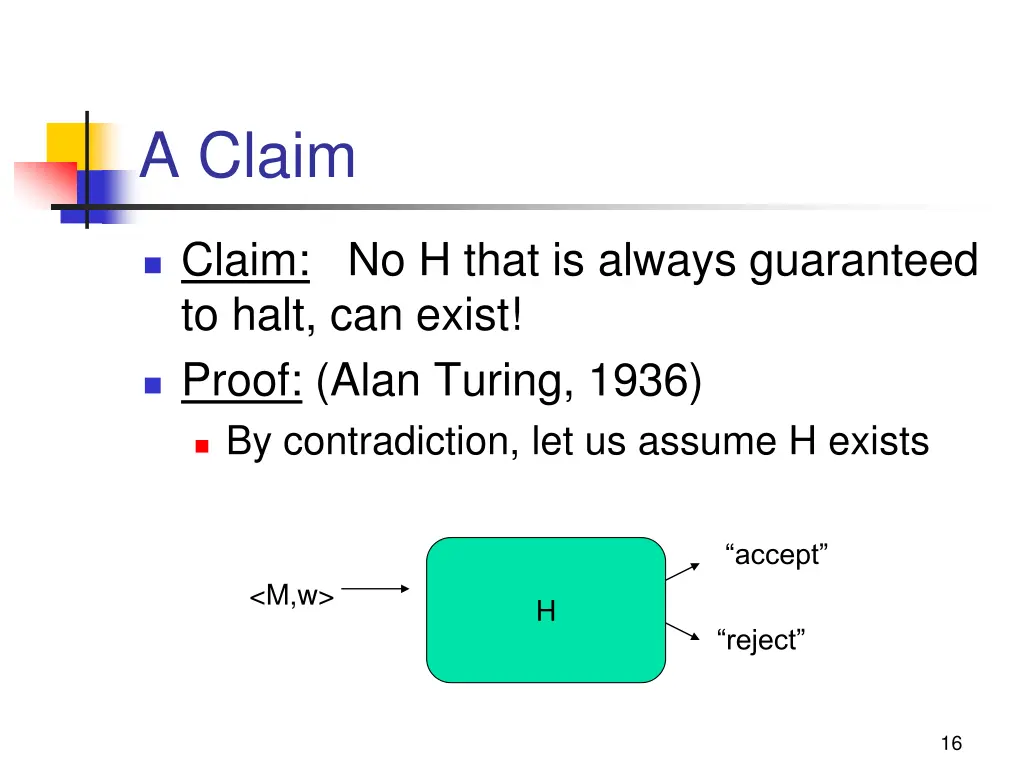 A Claim

Claim: No H that is always guaranteed to halt, can exist!

Proof: (Alan Turing, 1936)

By contradiction, let us assume H exists

<M,w>

H

“accept”

“reject”

16